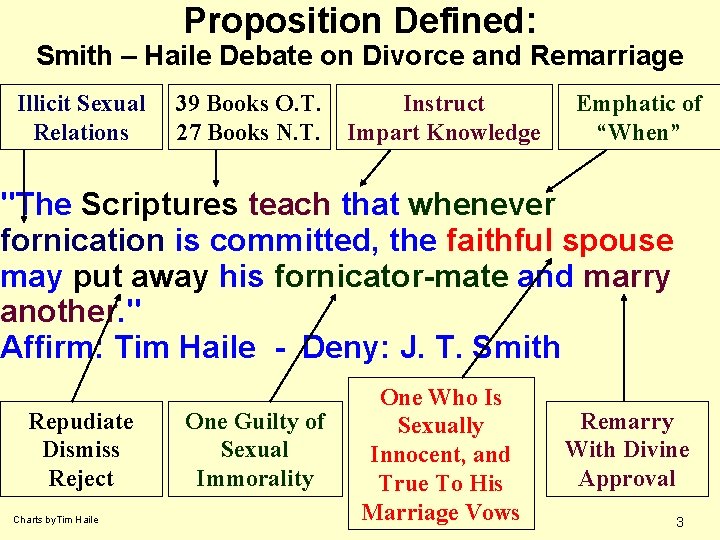 Proposition Defined:
Smith – Haile Debate on Divorce and Remarriage

Illicit Sexual Relations

39 Books O.T. 27 Books N.T.

Instruct Impart Knowledge

Emphatic of "When"

"The Scriptures teach that whenever fornication is committed, the faithful spouse may put away his fornicator-mate and marry another."
Affirm: Tim Haile - Deny: J. T. Smith

Repudiate Dismiss Reject

One Guilty of Sexual Immorality

One Who Is Sexually Innocent, and True To His Marriage Vows

Remarry With Divine Approval

Charts by Tim Haile

3